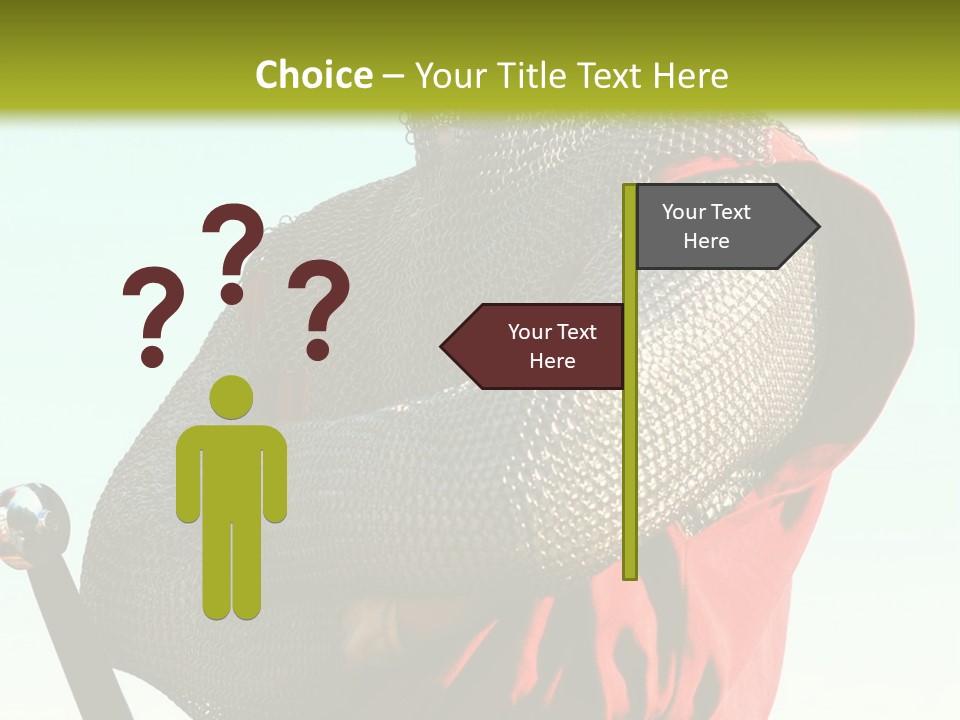 Choice – Your Title Text Here

? ? ?

Your Text Here

Your Text Here